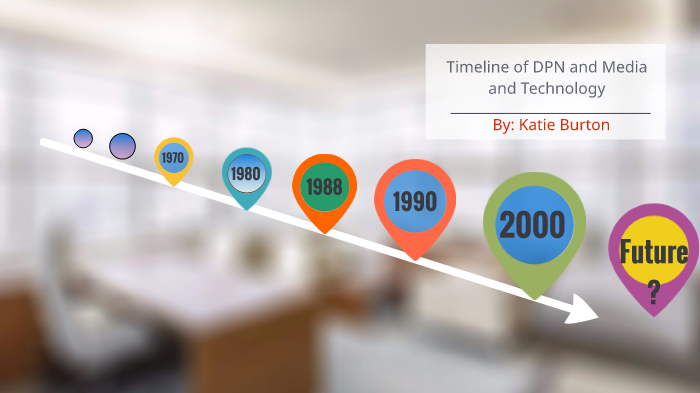 Timeline of DPN and Media and Technology

By: Katie Burton

1970

1980

1988

1990

2000

Future
?